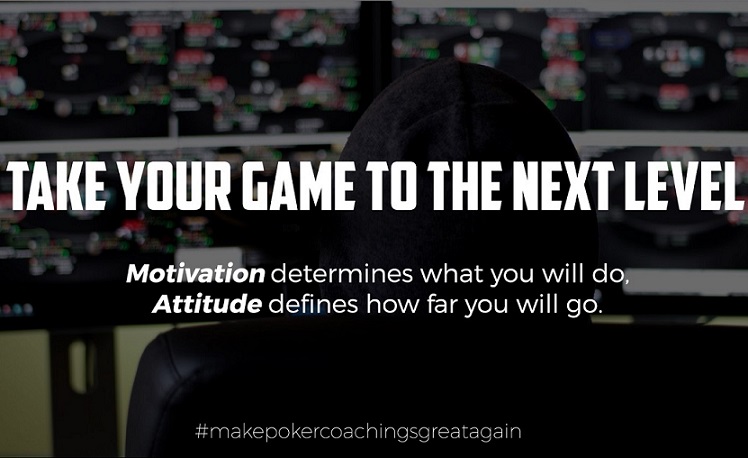 TAKE YOUR GAME TO THE NEXT LEVEL

Motivation determines what you will do,
Attitude defines how far you will go.

#makepokercoachingsgreatagain